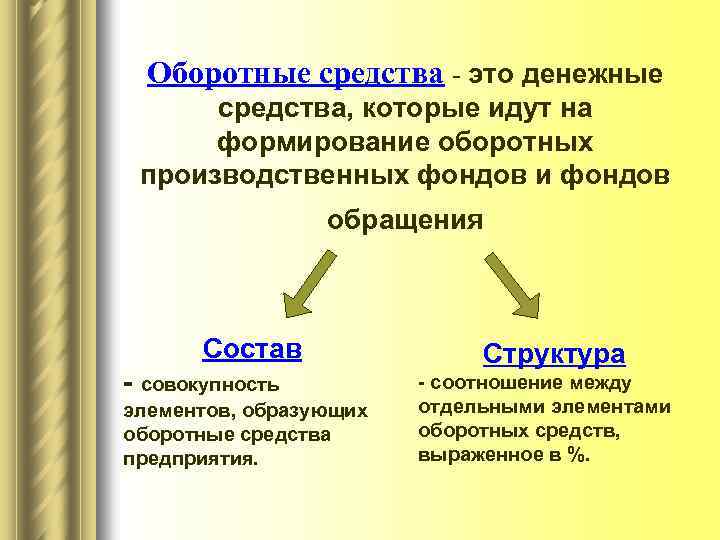 Оборотные средства - это денежные средства, которые идут на формирование оборотных производственных фондов и фондов обращения

Состав

- совокупность элементов, образующих оборотные средства предприятия.

Структура

- соотношение между отдельными элементами оборотных средств, выраженное в %.